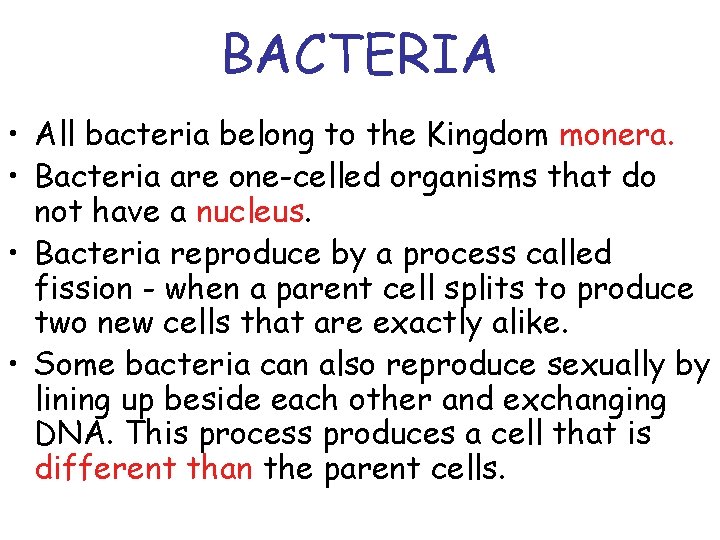 BACTERIA

• All bacteria belong to the Kingdom monera.

• Bacteria are one-celled organisms that do not have a nucleus.

• Bacteria reproduce by a process called fission - when a parent cell splits to produce two new cells that are exactly alike.

• Some bacteria can also reproduce sexually by lining up beside each other and exchanging DNA. This process produces a cell that is different than the parent cells.